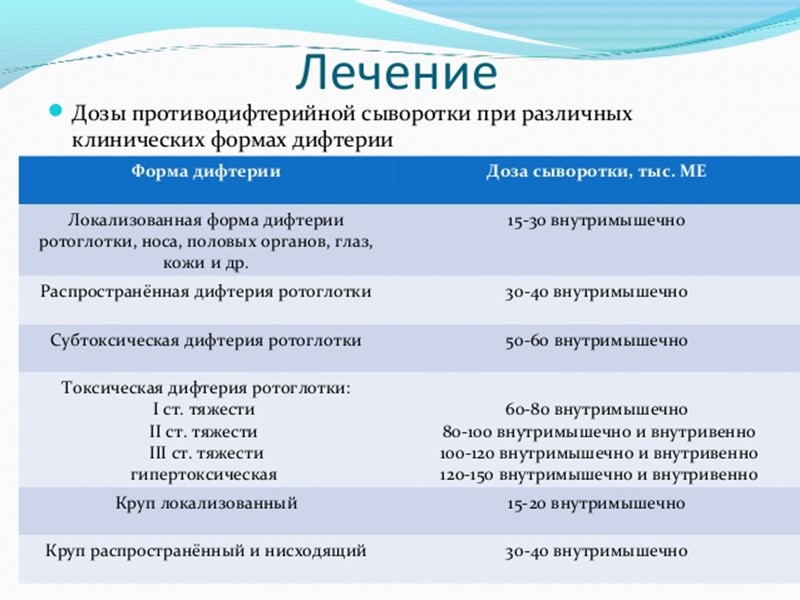 Лечение

Дозы противодифтерийной сыворотки при различных клинических формах дифтерии

| Форма дифтерии | Доза сыворотки, тыс. МЕ |
|---|---|
| Локализованная форма дифтерии ротоглотки, носа, половых органов, глаз, кожи и др. | 15-30 внутримышечно |
| Распространённая дифтерия ротоглотки | 30-40 внутримышечно |
| Субтоксическая дифтерия ротоглотки | 50-60 внутримышечно |
| Токсическая дифтерия ротоглотки: I ст. тяжести II ст. тяжести III ст. тяжести гипертоксическая | 60-80 внутримышечно 80-100 внутримышечно и внутривенно 100-120 внутримышечно и внутривенно 120-150 внутримышечно и внутривенно |
| Круп локализованный | 15-20 внутримышечно |
| Круп распространённый и нисходящий | 30-40 внутримышечно |